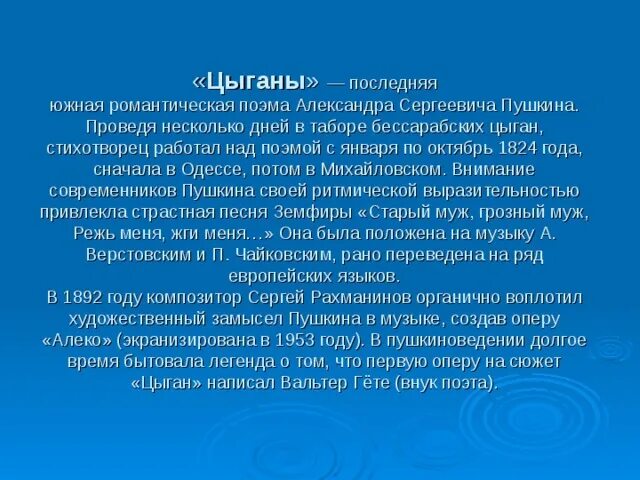 «Цыганы» — последняя южная романтическая поэма Александра Сергеевича Пушкина. Проведя несколько дней в таборе бессарабских цыган, стихотворец работал над поэмой с января по октябрь 1824 года, сначала в Одессе, потом в Михайловском. Внимание современников Пушкина своей ритмической выразительностью привлекла страстная песня Земфиры «Старый муж, грозный муж, Режь меня, жги меня…» Она была положена на музыку А. Верстовским и П. Чайковским, рано переведена на ряд европейских языков.
В 1892 году композитор Сергей Рахманинов органично воплотил художественный замысел Пушкина в музыке, создав оперу «Алеко» (экранизирована в 1953 году). В пушкиноведении долгое время бытовала легенда о том, что первую оперу на сюжет «Цыган» написал Вальтер Гёте (внук поэта).